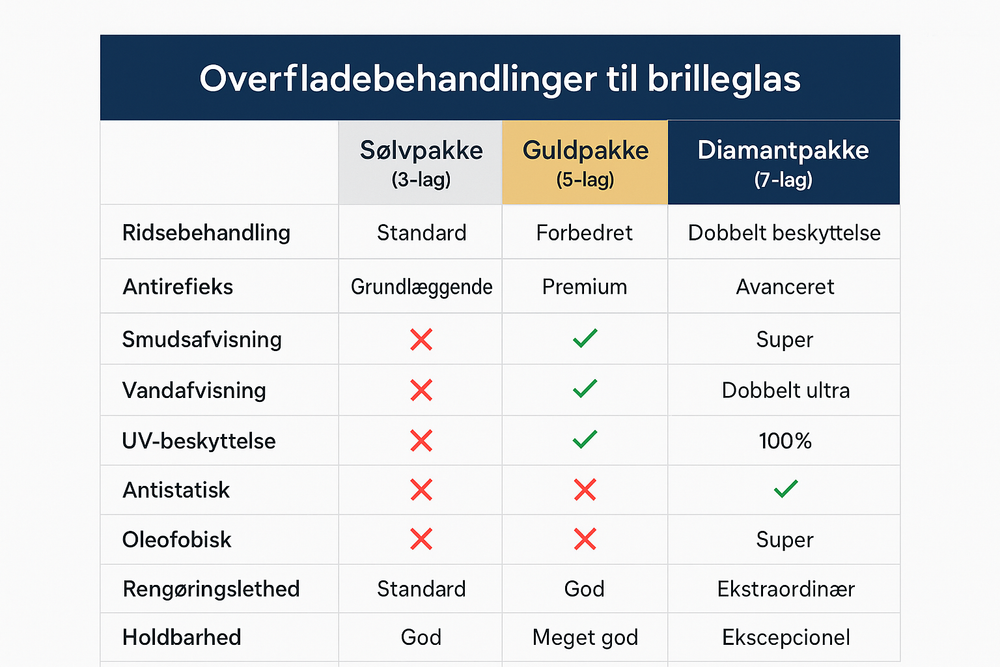 Overfladebehandlinger til brilleglas

| | Sølvpakke (3-lag) | Guldpakke (5-lag) | Diamantpakke (7-lag) |
|---|---|---|---|
| Ridsebehandling | Standard | Forbedret | Dobbelt beskyttelse |
| Antirefieks | Grundlæggende | Premium | Avanceret |
| Smudsafvisning | ✗ | ✓ | Super |
| Vandafvisning | ✗ | ✓ | Dobbelt ultra |
| UV-beskyttelse | ✗ | ✓ | 100% |
| Antistatisk | ✗ | ✗ | ✓ |
| Oleofobisk | ✗ | ✗ | Super |
| Rengøringslethed | Standard | God | Ekstraordinær |
| Holdbarhed | God | Meget god | Ekscepcionel |